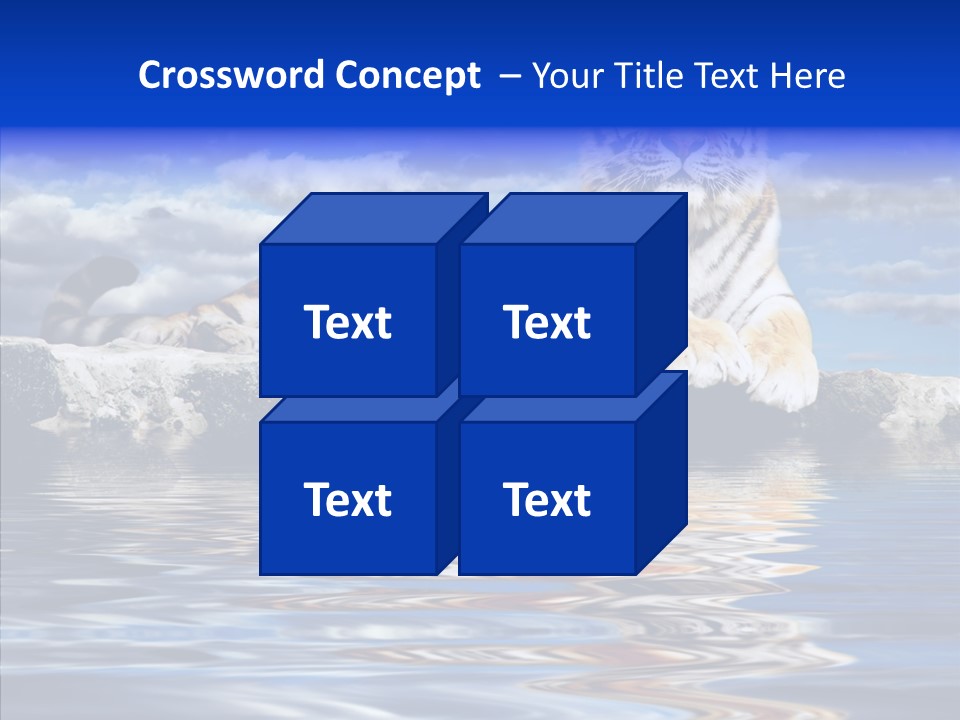 Crossword Concept – Your Title Text Here

Text

Text

Text

Text